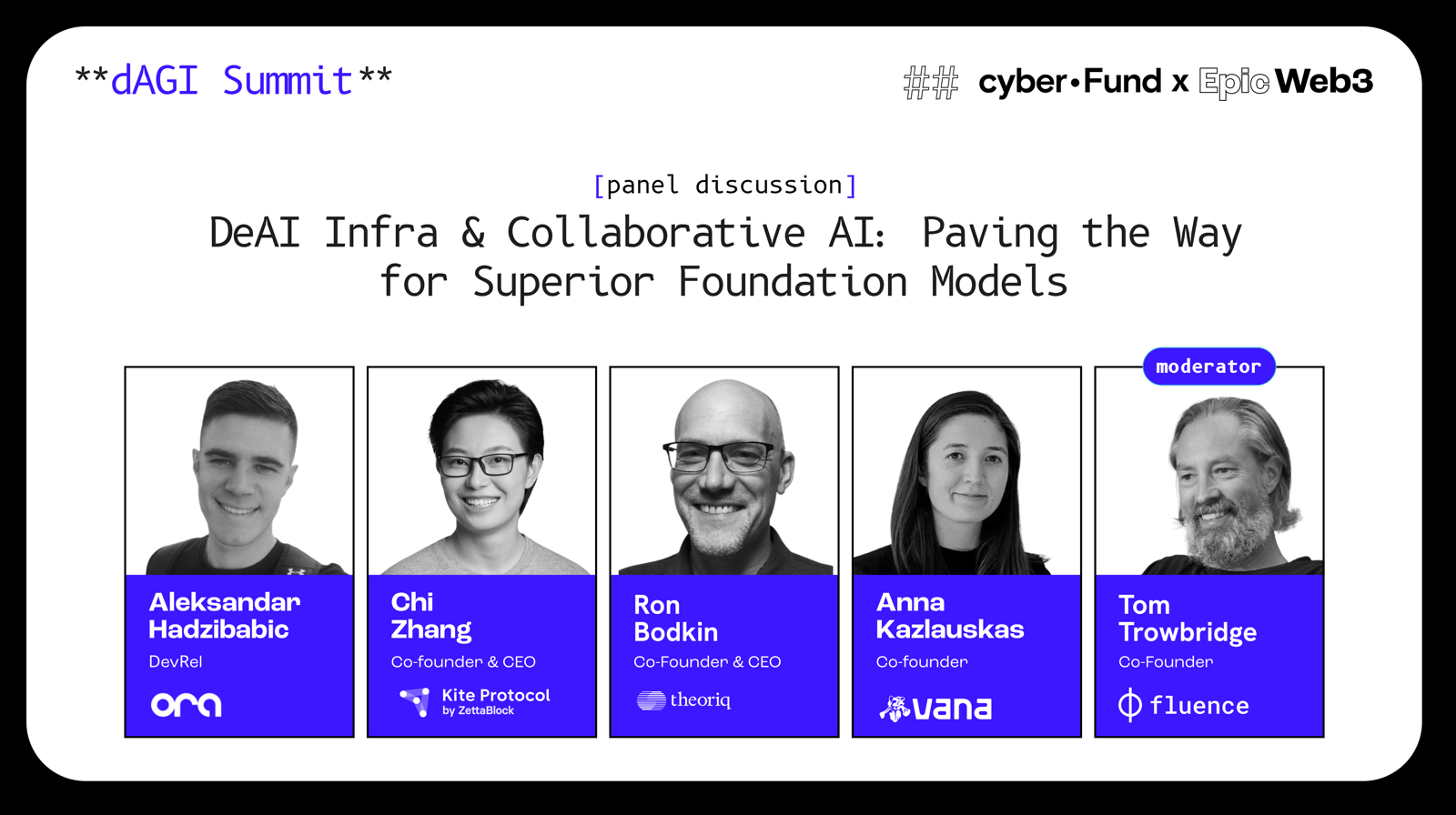 **dAGI Summit**

## cyber•Fund x Epic Web3

[panel discussion]

DeAI Infra & Collaborative AI: Paving the Way for Superior Foundation Models

Aleksandar Hadzibabic
DevRel
ora

Chi Zhang
Co-founder & CEO
Kite Protocol by ZettaBlock

Ron Bodkin
Co-Founder & CEO
theoriq

Anna Kazlauskas
Co-founder
vana

moderator
Tom Trowbridge
Co-Founder
fluence